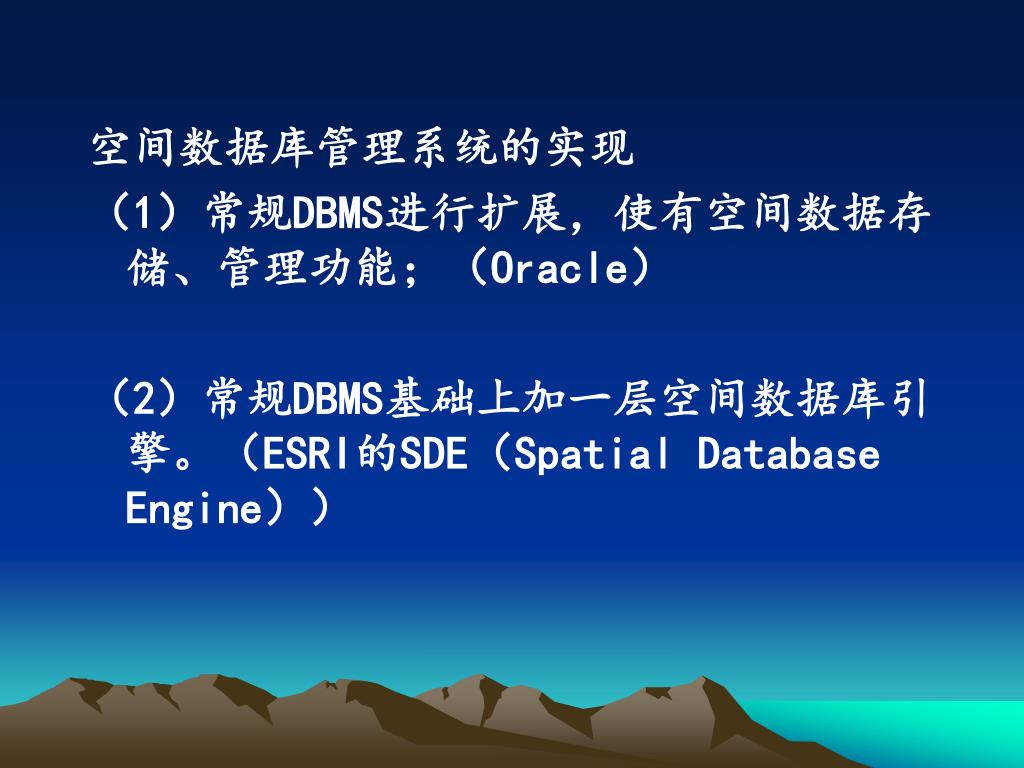 空间数据库管理系统的实现

（1）常规DBMS进行扩展，使有空间数据存储、管理功能；（Oracle）

（2）常规DBMS基础上加一层空间数据库引擎。（ESRI的SDE（Spatial Database Engine））